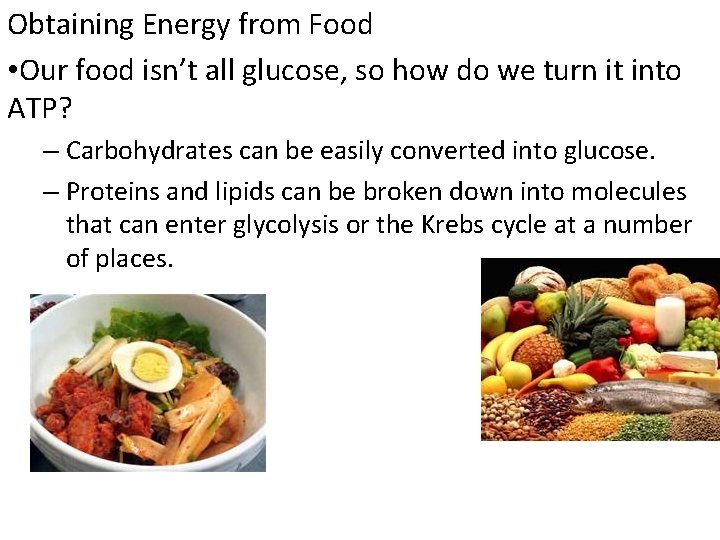 Obtaining Energy from Food

•Our food isn't all glucose, so how do we turn it into ATP?

– Carbohydrates can be easily converted into glucose.

– Proteins and lipids can be broken down into molecules that can enter glycolysis or the Krebs cycle at a number of places.